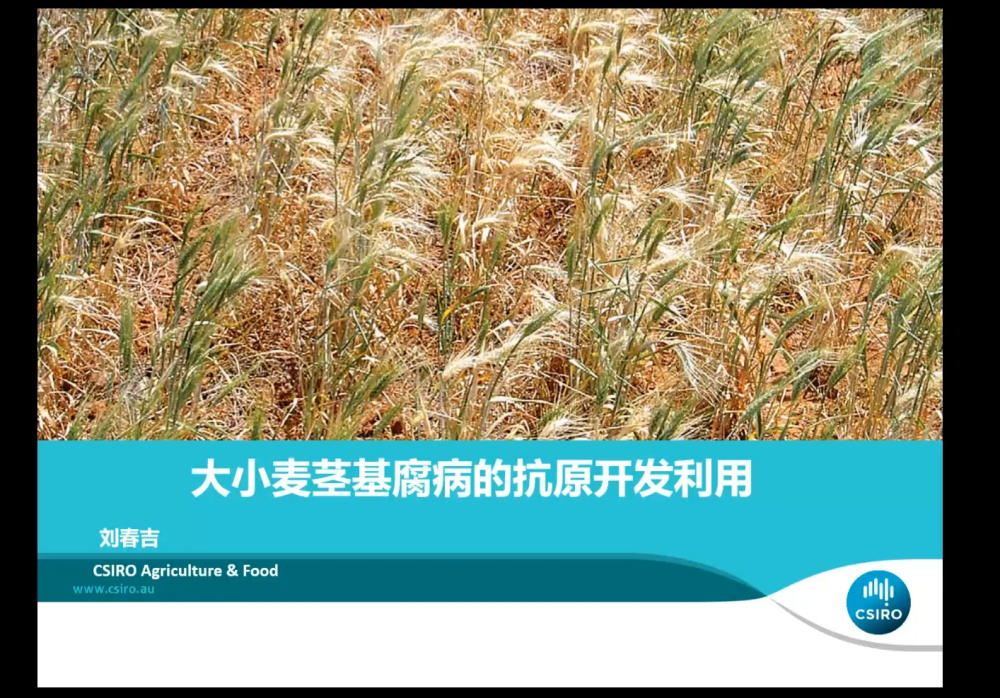 大小麦茎基腐病的抗原开发利用

刘春吉

CSIRO Agriculture & Food

www.csiro.au

CSIRO